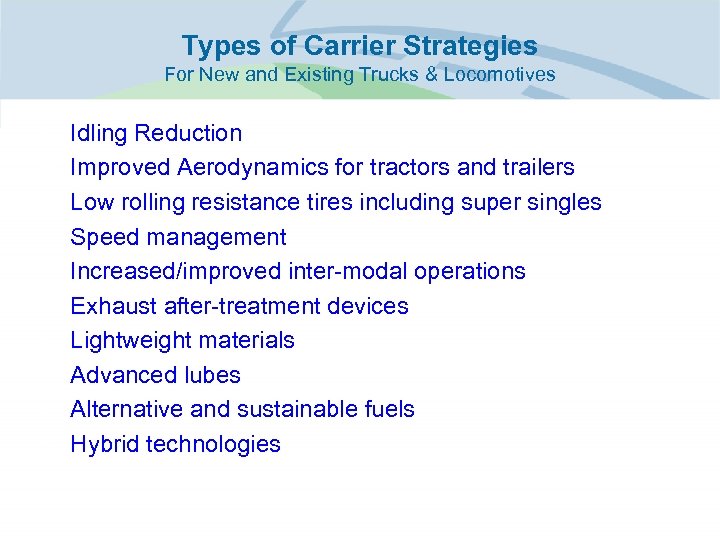 Types of Carrier Strategies
For New and Existing Trucks & Locomotives

Idling Reduction
Improved Aerodynamics for tractors and trailers
Low rolling resistance tires including super singles
Speed management
Increased/improved inter-modal operations
Exhaust after-treatment devices
Lightweight materials
Advanced lubes
Alternative and sustainable fuels
Hybrid technologies